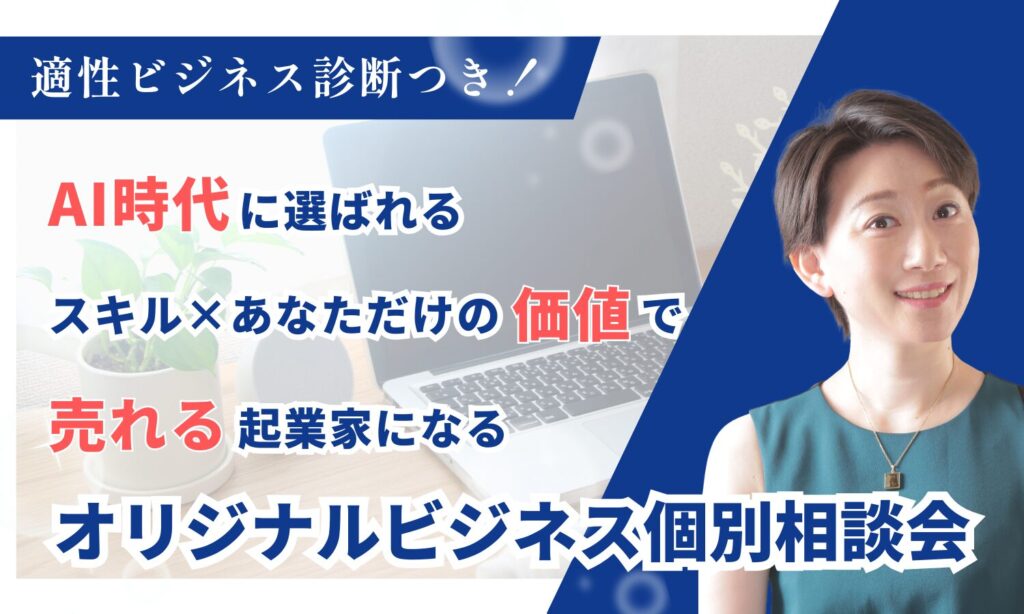 適性ビジネス診断つき！

AI時代に選ばれる

スキル×あなただけの価値で

売れる起業家になる

オリジナルビジネス個別相談会